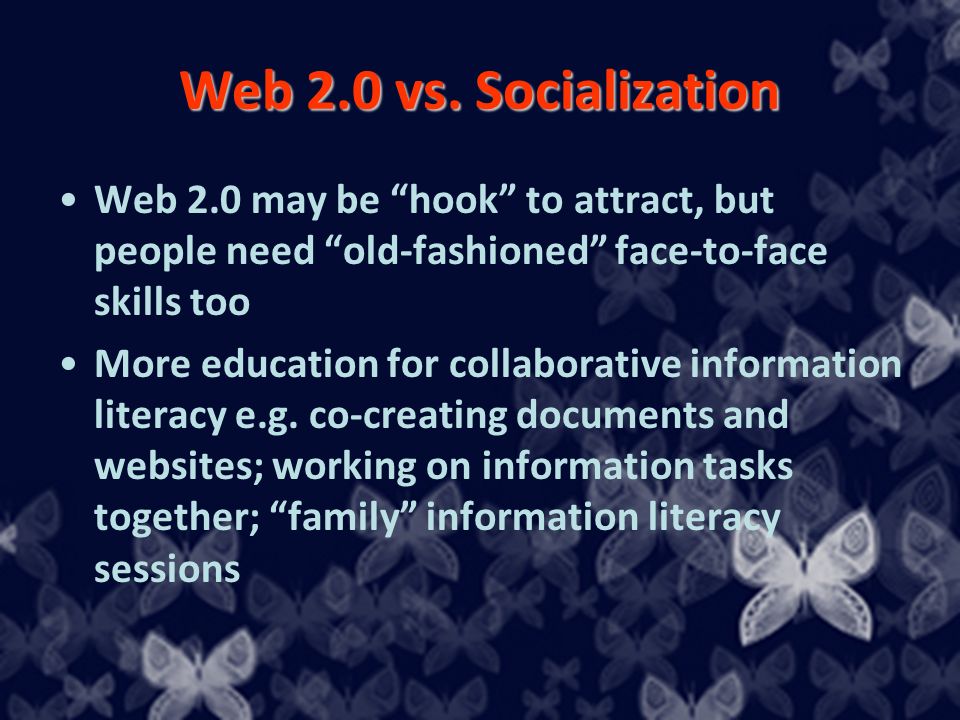 Web 2.0 vs. Socialization

• Web 2.0 may be “hook” to attract, but people need “old-fashioned” face-to-face skills too

• More education for collaborative information literacy e.g. co-creating documents and websites; working on information tasks together; “family” information literacy sessions